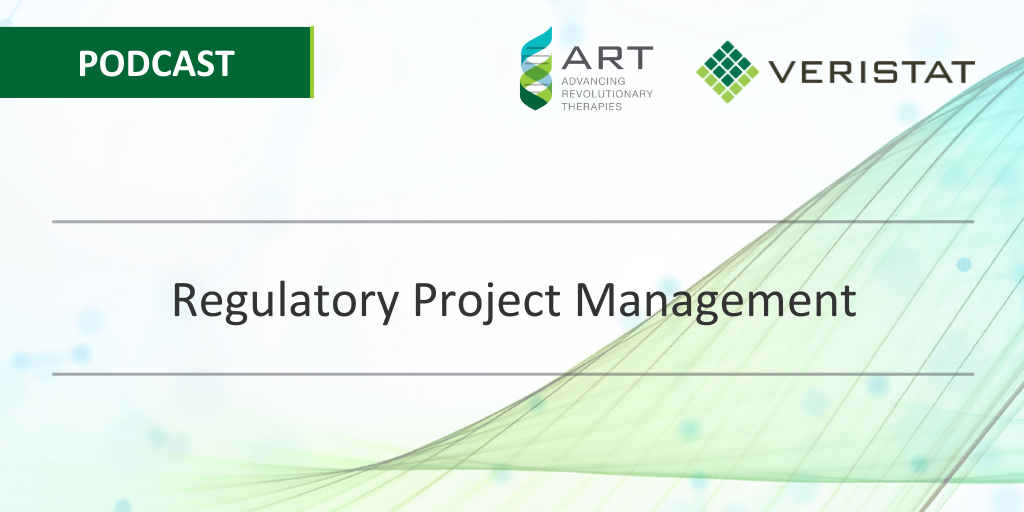 PODCAST

ART
ADVANCING
REVOLUTIONARY
THERAPIES

VERISTAT

Regulatory Project Management